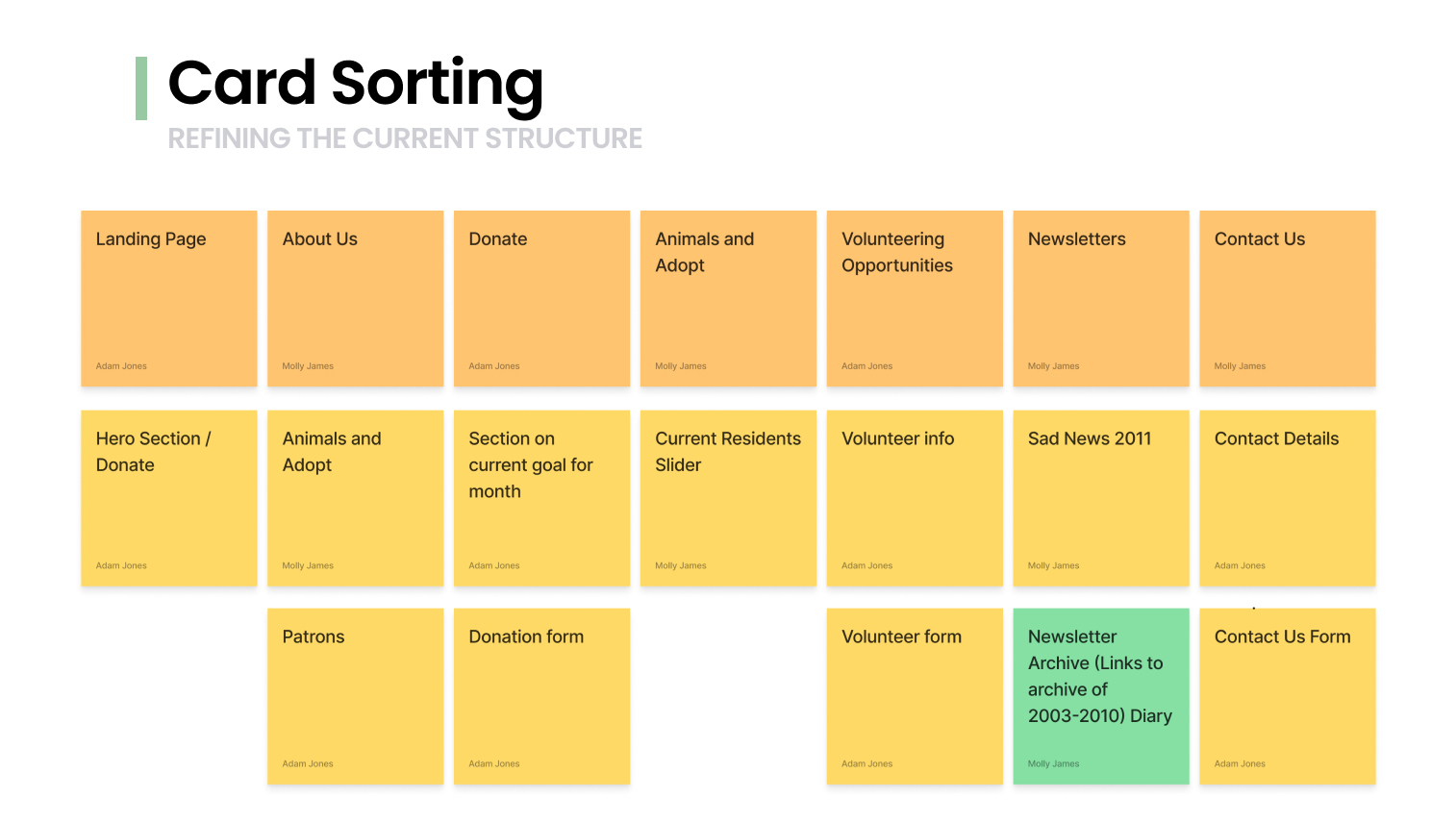 Card Sorting

REFINING THE CURRENT STRUCTURE

Landing Page

Adam Jones

About Us

Molly James

Donate

Adam Jones

Animals and Adopt

Molly James

Volunteering Opportunities

Adam Jones

Newsletters

Molly James

Contact Us

Molly James

Hero Section / Donate

Adam Jones

Animals and Adopt

Molly James

Section on current goal for month

Adam Jones

Current Residents Slider

Molly James

Volunteer info

Adam Jones

Sad News 2011

Molly James

Contact Details

Adam Jones

Patrons

Adam Jones

Donation form

Adam Jones

Volunteer form

Adam Jones

Newsletter Archive (Links to archive of 2003-2010) Diary

Molly James

Contact Us Form

Adam Jones